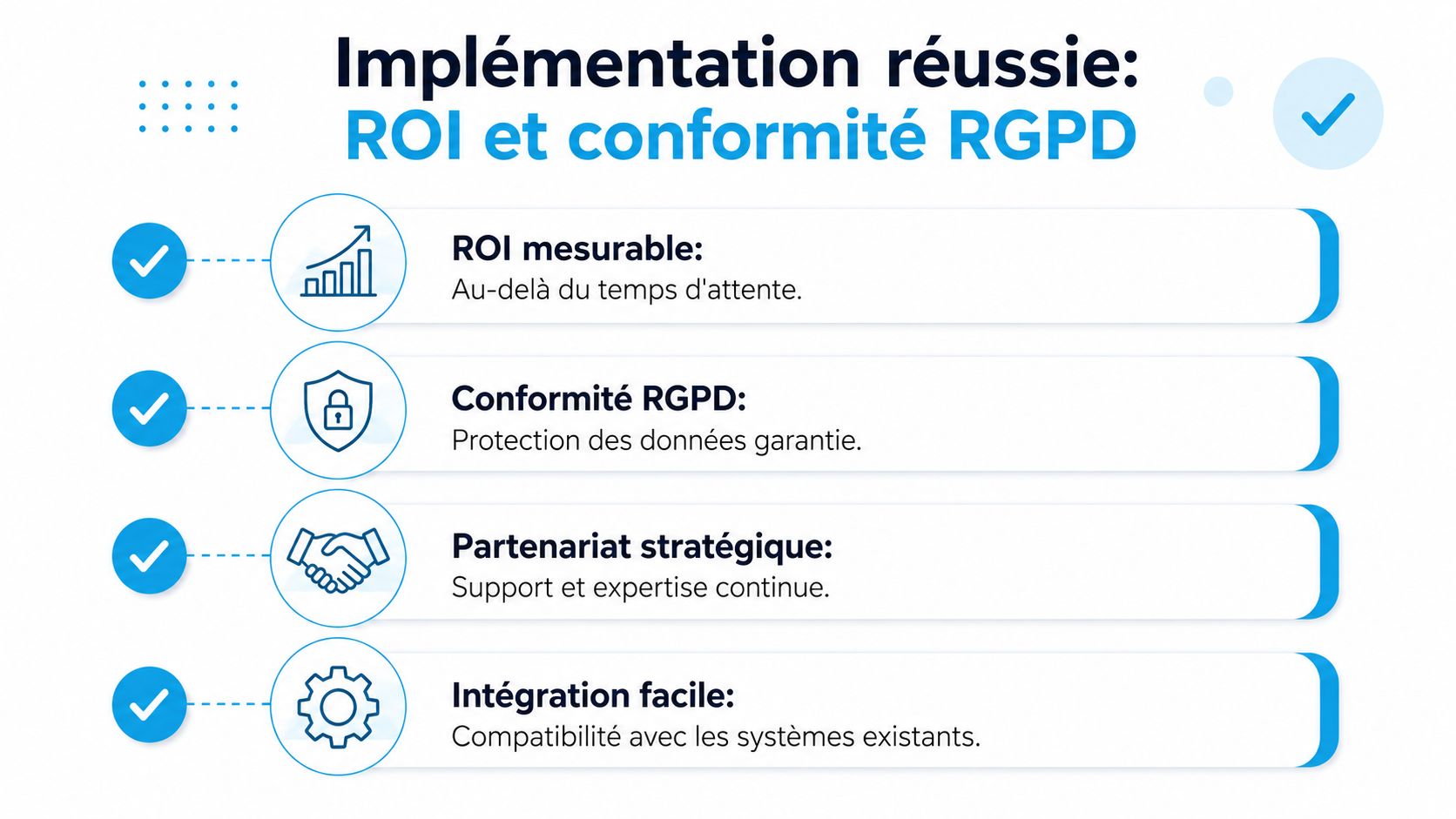 Implémentation réussie:
ROI et conformité RGPD

ROI mesurable:
Au-delà du temps d'attente.

Conformité RGPD:
Protection des données garantie.

Partenariat stratégique:
Support et expertise continue.

Intégration facile:
Compatibilité avec les systèmes existants.